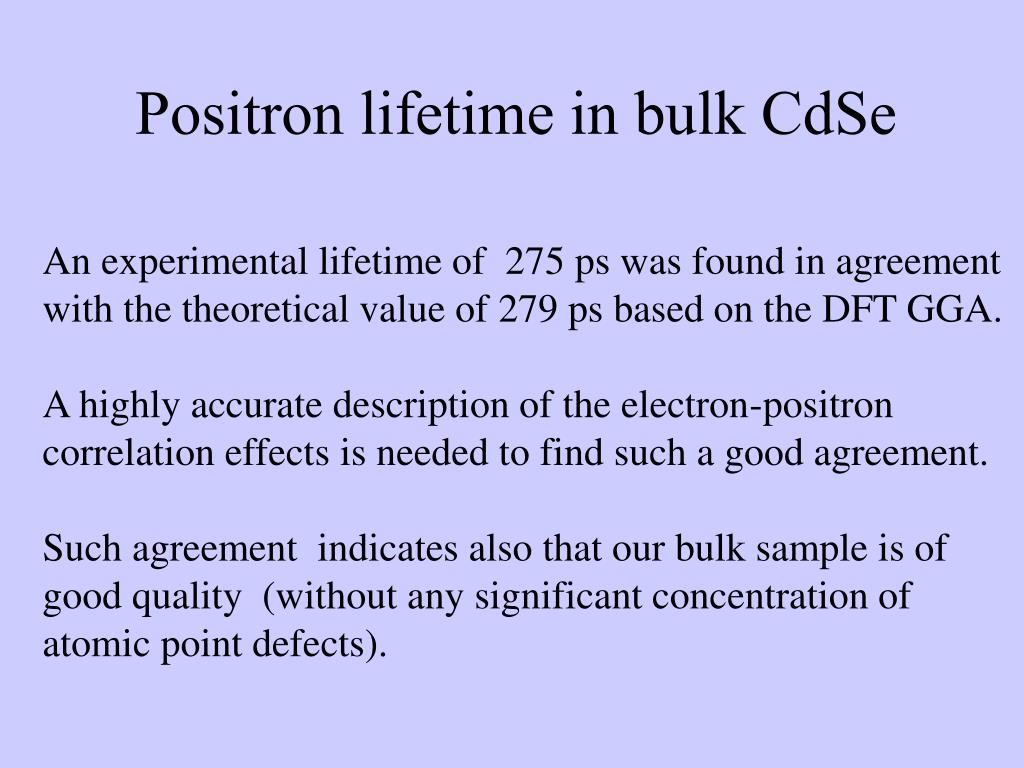 Positron lifetime in bulk CdSe

An experimental lifetime of 275 ps was found in agreement with the theoretical value of 279 ps based on the DFT GGA.

A highly accurate description of the electron-positron correlation effects is needed to find such a good agreement.

Such agreement indicates also that our bulk sample is of good quality (without any significant concentration of atomic point defects).